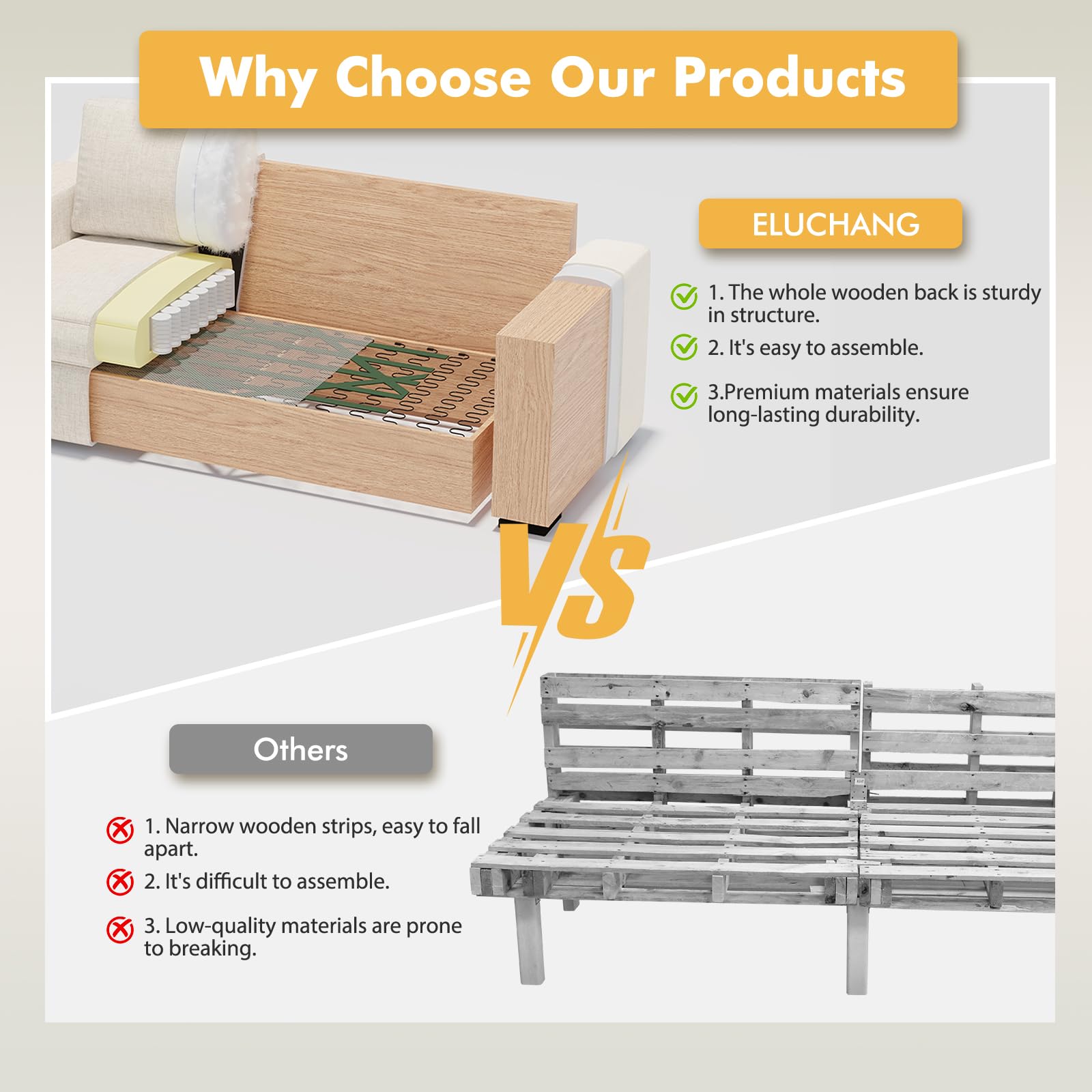 Why Choose Our Products

ELUCHANG

1. The whole wooden back is sturdy in structure.

2. It's easy to assemble.

3.Premium materials ensure long-lasting durability.

VS

Others

1. Narrow wooden strips, easy to fall apart.

2. It's difficult to assemble.

3. Low-quality materials are prone to breaking.